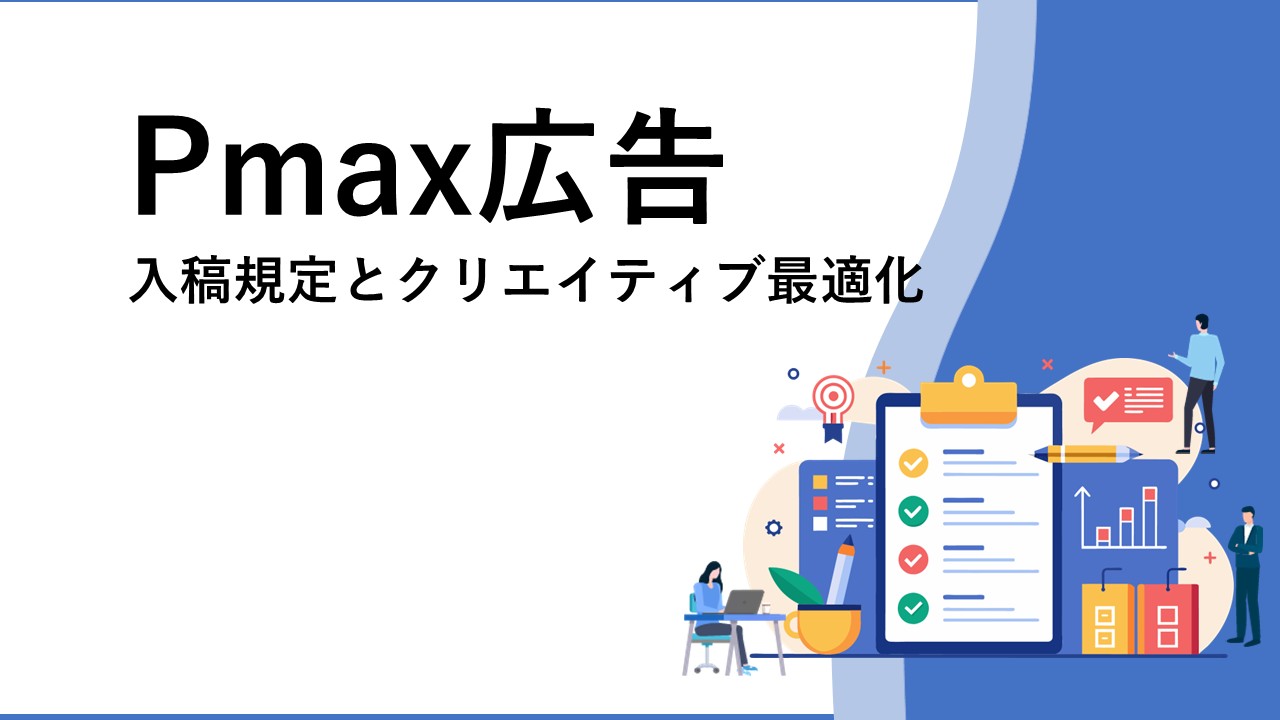 Pmax広告
入稿規定とクリエイティブ最適化